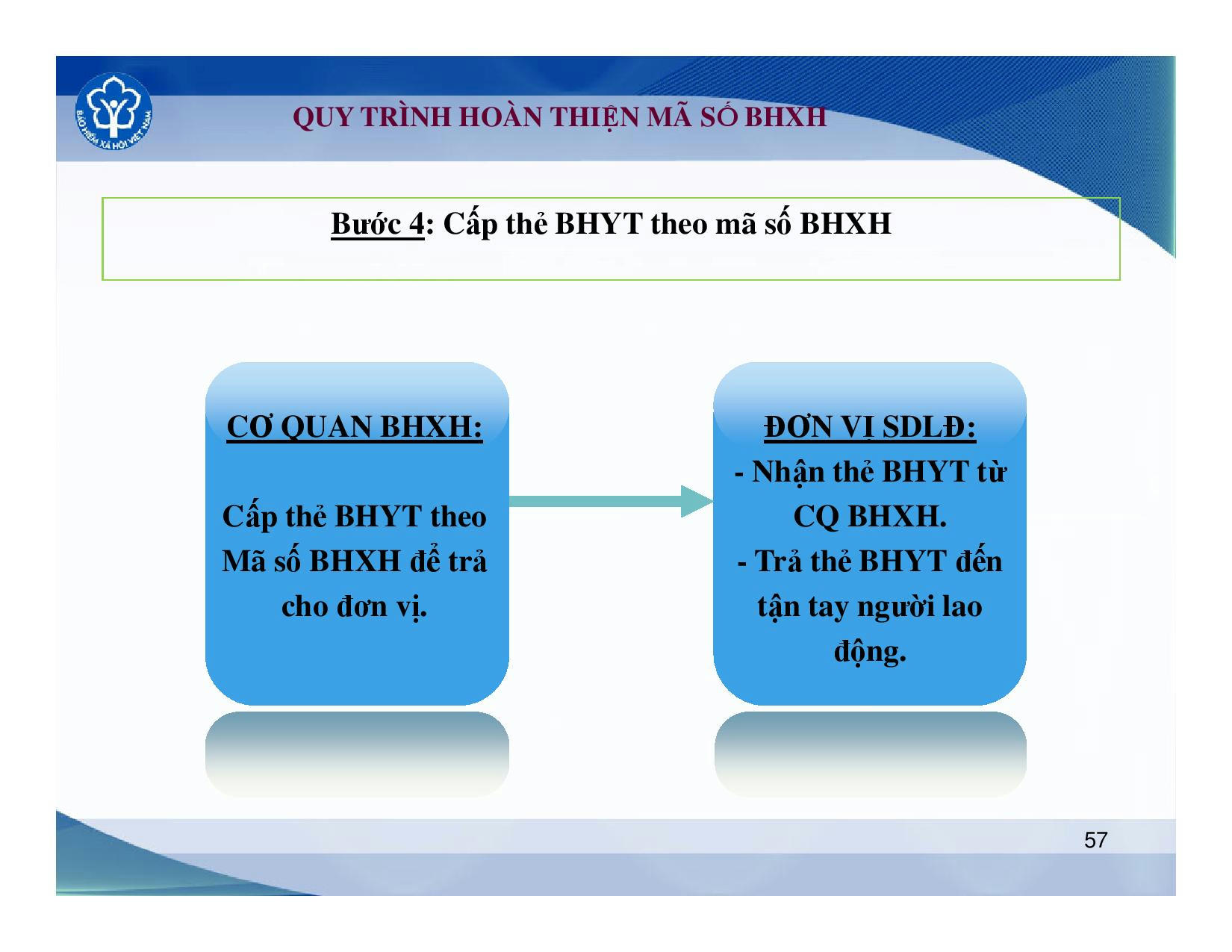 BẢO HIỂM XÃ HỘI VIỆT NAM

QUY TRÌNH HOÀN THIỆN MÃ SỐ BHXH

Bước 4: Cấp thẻ BHYT theo mã số BHXH

CƠ QUAN BHXH:

Cấp thẻ BHYT theo Mã số BHXH để trả cho đơn vị.

ĐƠN VỊ SDLĐ:
- Nhận thẻ BHYT từ CQ BHXH.
- Trả thẻ BHYT đến tận tay người lao động.

57